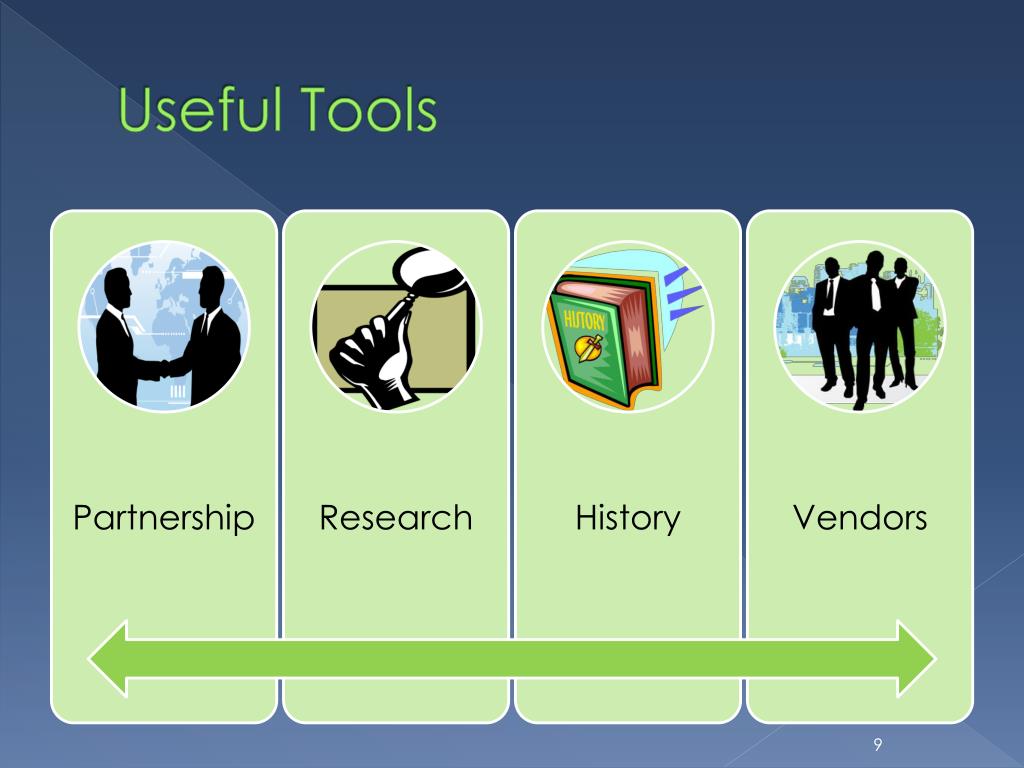 Useful Tools

HISTORY

Partnership

Research

History

Vendors

9